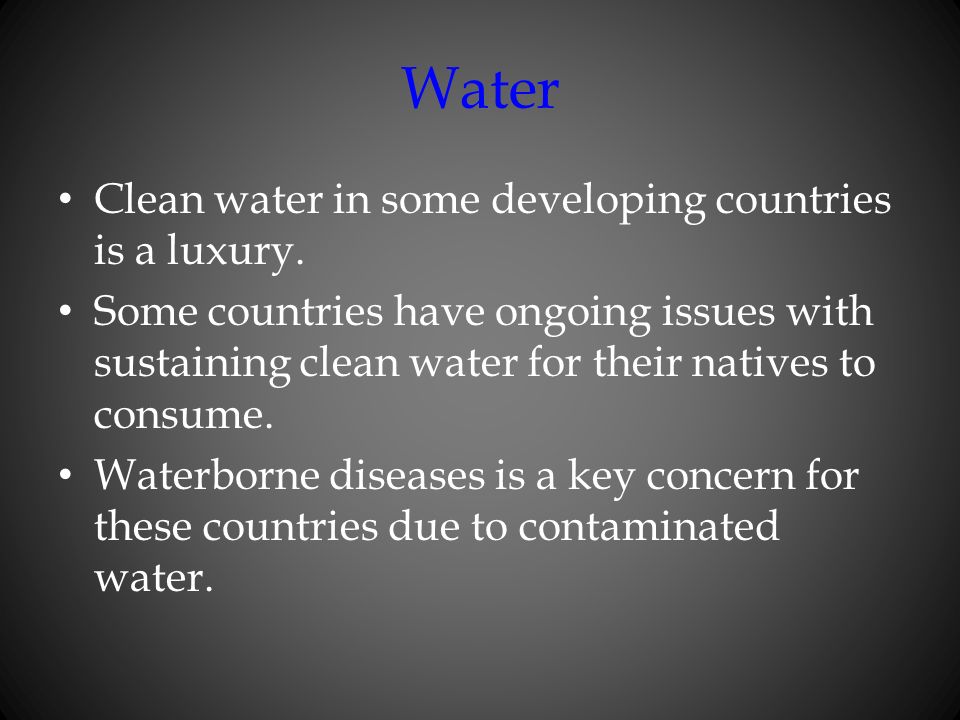 Water

• Clean water in some developing countries is a luxury.

• Some countries have ongoing issues with sustaining clean water for their natives to consume.

• Waterborne diseases is a key concern for these countries due to contaminated water.